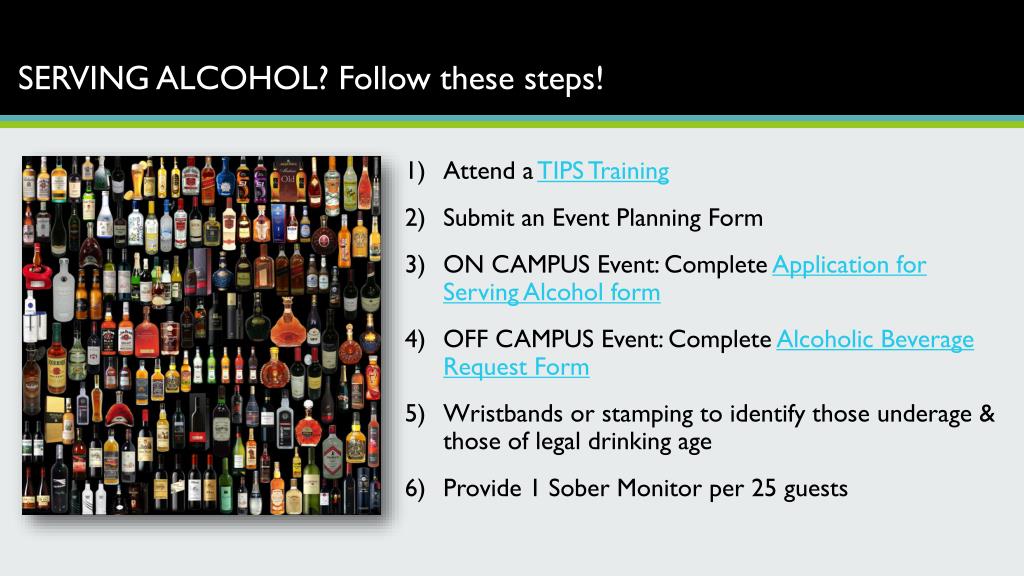 SERVING ALCOHOL? Follow these steps!

1) Attend a TIPS Training

2) Submit an Event Planning Form

3) ON CAMPUS Event: Complete Application for Serving Alcohol form

4) OFF CAMPUS Event: Complete Alcoholic Beverage Request Form

5) Wristbands or stamping to identify those underage & those of legal drinking age

6) Provide 1 Sober Monitor per 25 guests